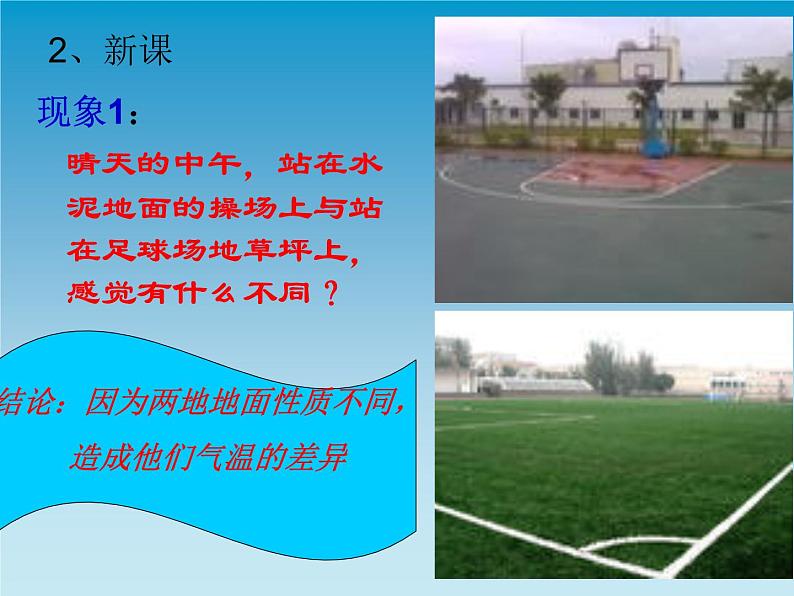 2、新课

现象1：

晴天的中午，站在水泥地面的操场上与站在足球场地草坪上，感觉有什么不同？

结论：因为两地地面性质不同，造成他们气温的差异